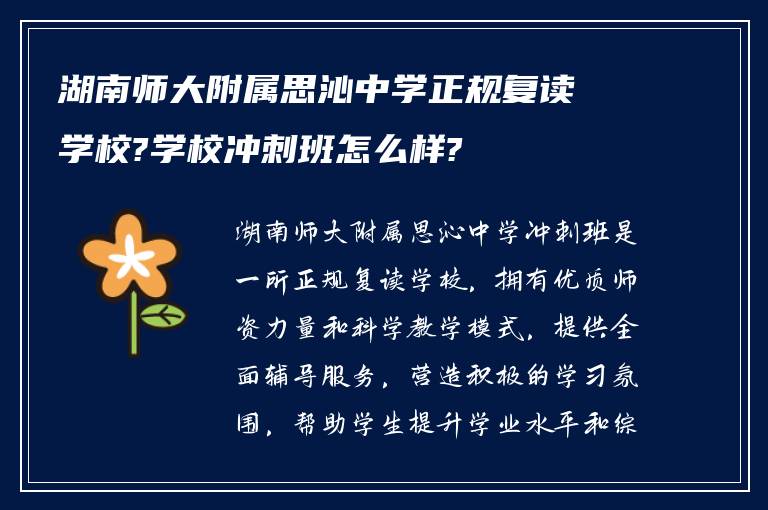 湖南师大附属思沁中学正规复读学校?学校冲刺班怎么样?

湖南师大附属思沁中学冲刺班是一所正规复读学校，拥有优质师资力量和科学教学模式，提供全面辅导服务，营造积极的学习氛围，帮助学生提升学业水平和综